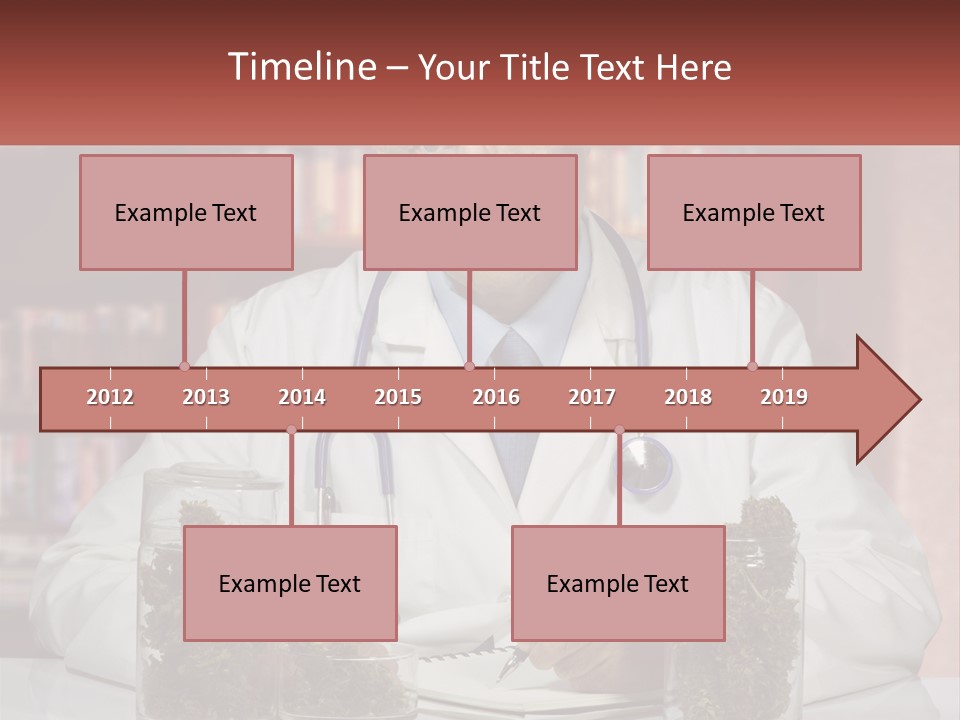 Timeline – Your Title Text Here

Example Text

Example Text

Example Text

2012 2013 2014 2015 2016 2017 2018 2019

Example Text

Example Text